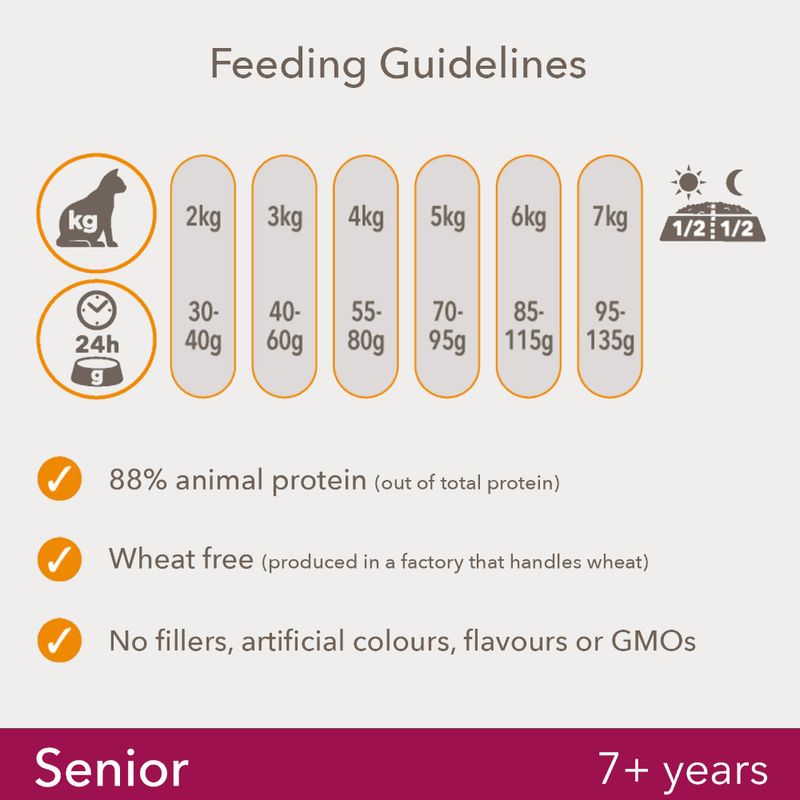 Feeding Guidelines

| kg | 2kg | 3kg | 4kg | 5kg | 6kg | 7kg |
|---|---|---|---|---|---|---|
| 24h g | 30-40g | 40-60g | 55-80g | 70-95g | 85-115g | 95-135g |

1/2 1/2

88% animal protein (out of total protein)

Wheat free (produced in a factory that handles wheat)

No fillers, artificial colours, flavours or GMOs

Senior 7+ years